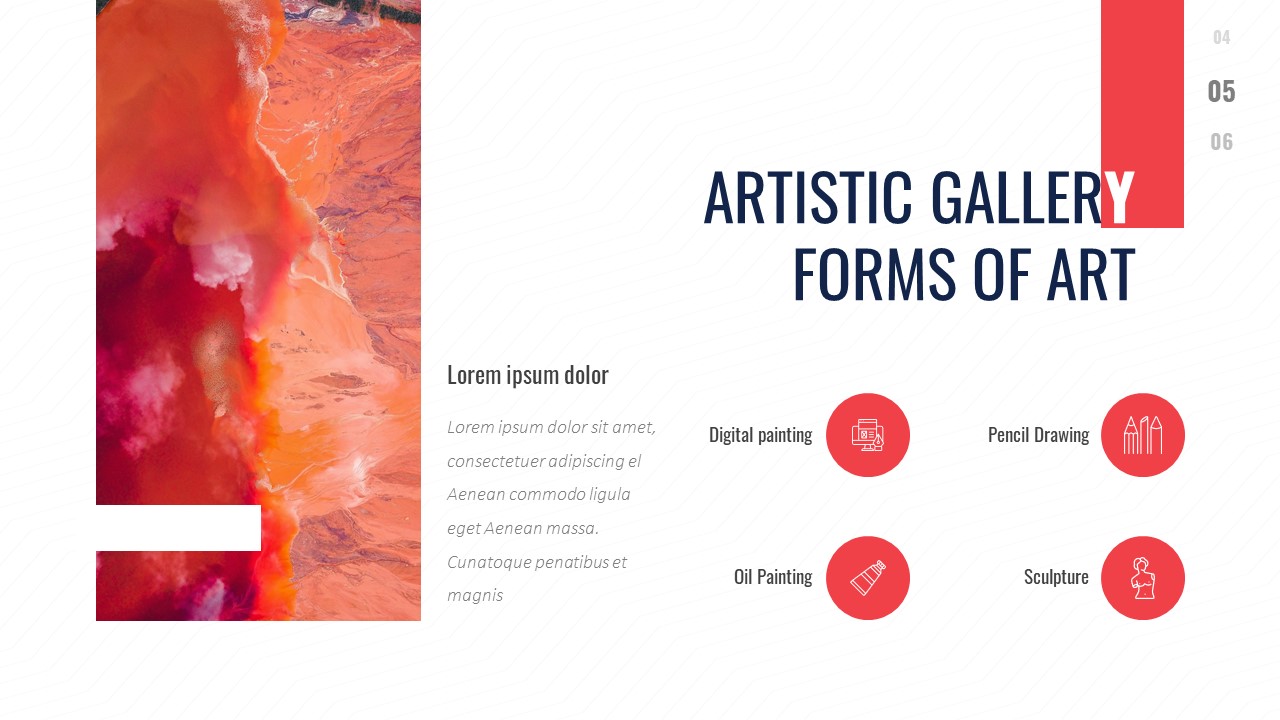 04
05
06

ARTISTIC GALLERY
FORMS OF ART

Lorem ipsum dolor

Lorem ipsum dolor sit amet, consectetuer adipiscing el Aenean commodo ligula eget Aenean massa. Cunatoque penatibus et magnis

Digital painting

Pencil Drawing

Oil Painting

Sculpture